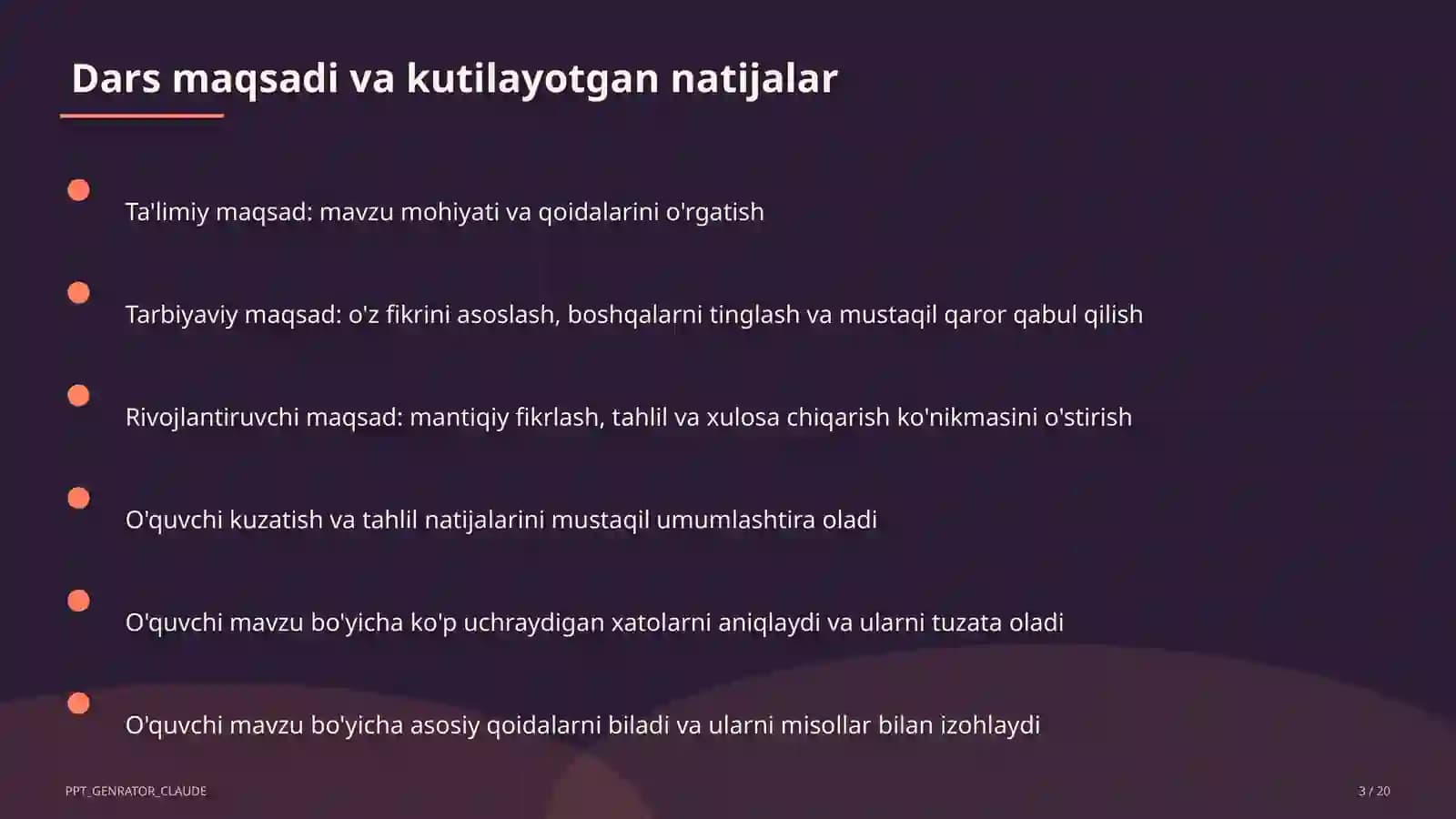 Dars maqsadi va kutilayotgan natijalar

Ta'limiy maqsad: mavzu mohiyati va qoidalarini o'rgatish

Tarbiyaviy maqsad: o'z fikrini asoslash, boshqalarni tinglash va mustaqil qaror qabul qilish

Rivojlantiruvchi maqsad: mantiqiy fikrlash, tahlil va xulosa chiqarish ko'nikmasini o'stirish

O'quvchi kuzatish va tahlil natijalarini mustaqil umumlashtira oladi

O'quvchi mavzu bo'yicha ko'p uchraydigan xatolarni aniqlaydi va ularni tuzata oladi

O'quvchi mavzu bo'yicha asosiy qoidalarni biladi va ularni misollar bilan izohlaydi

PPT_GENRATOR_CLAUDE

3 / 20